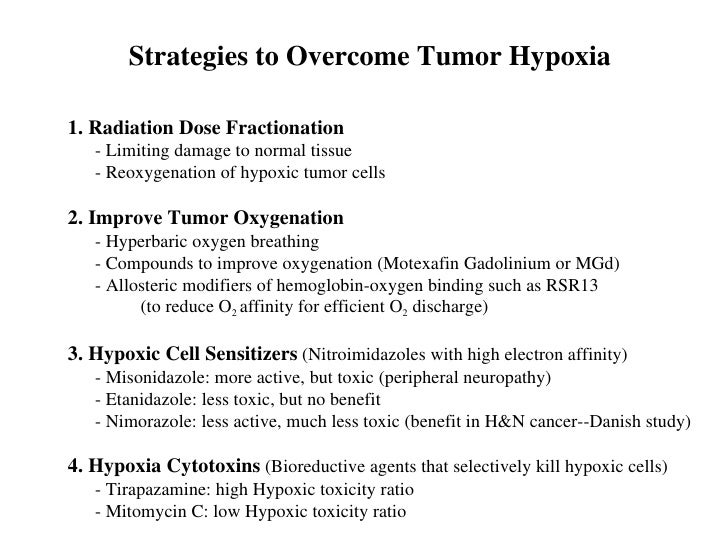 Strategies to Overcome Tumor Hypoxia

1. Radiation Dose Fractionation
- Limiting damage to normal tissue
- Reoxygenation of hypoxic tumor cells

2. Improve Tumor Oxygenation
- Hyperbaric oxygen breathing
- Compounds to improve oxygenation (Motexafin Gadolinium or MGd)
- Allosteric modifiers of hemoglobin-oxygen binding such as RSR13
(to reduce $O_2$ affinity for efficient $O_2$ discharge)

3. Hypoxic Cell Sensitizers (Nitroimidazoles with high electron affinity)
- Misonidazole: more active, but toxic (peripheral neuropathy)
- Etanidazole: less toxic, but no benefit
- Nimorazole: less active, much less toxic (benefit in H&N cancer--Danish study)

4. Hypoxia Cytotoxins (Bioreductive agents that selectively kill hypoxic cells)
- Tirapazamine: high Hypoxic toxicity ratio
- Mitomycin C: low Hypoxic toxicity ratio